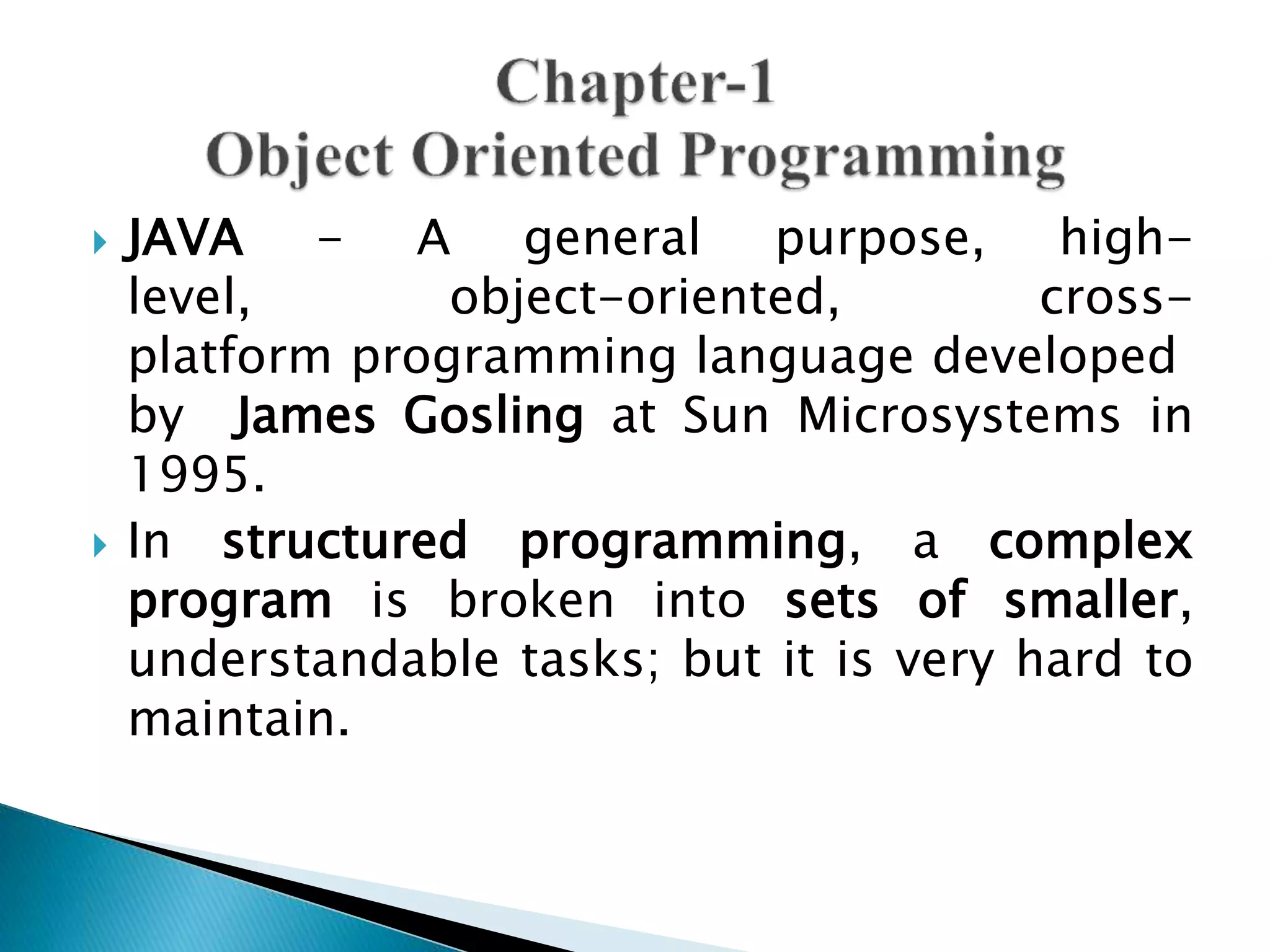 Chapter-1
Object Oriented Programming

JAVA – A general purpose, high-level, object-oriented, cross-platform programming language developed by James Gosling at Sun Microsystems in 1995.

In structured programming, a complex program is broken into sets of smaller, understandable tasks; but it is very hard to maintain.